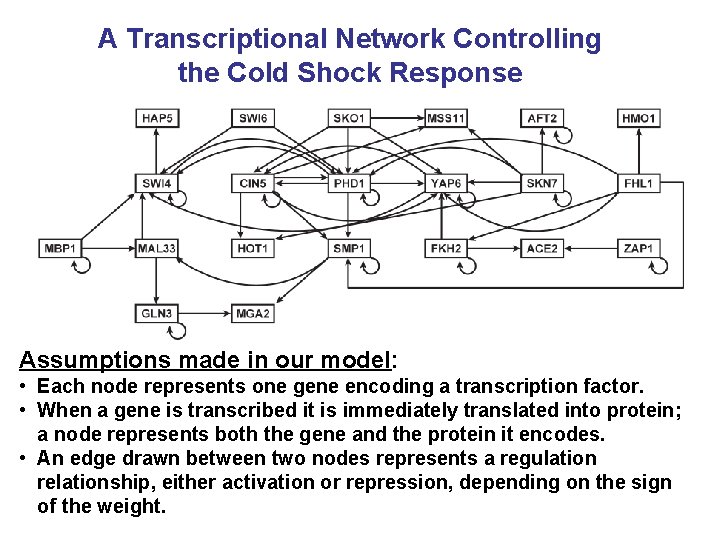 A Transcriptional Network Controlling the Cold Shock Response

HAP5
SWI6
SKO1
MSS11
AFT2
HMO1
SWI4
CIN5
PHD1
YAP6
SKN7
FHL1
MBP1
MAL33
HOT1
SMP1
FKH2
ACE2
ZAP1
GLN3
MGA2

Assumptions made in our model:
• Each node represents one gene encoding a transcription factor.
• When a gene is transcribed it is immediately translated into protein; a node represents both the gene and the protein it encodes.
• An edge drawn between two nodes represents a regulation relationship, either activation or repression, depending on the sign of the weight.